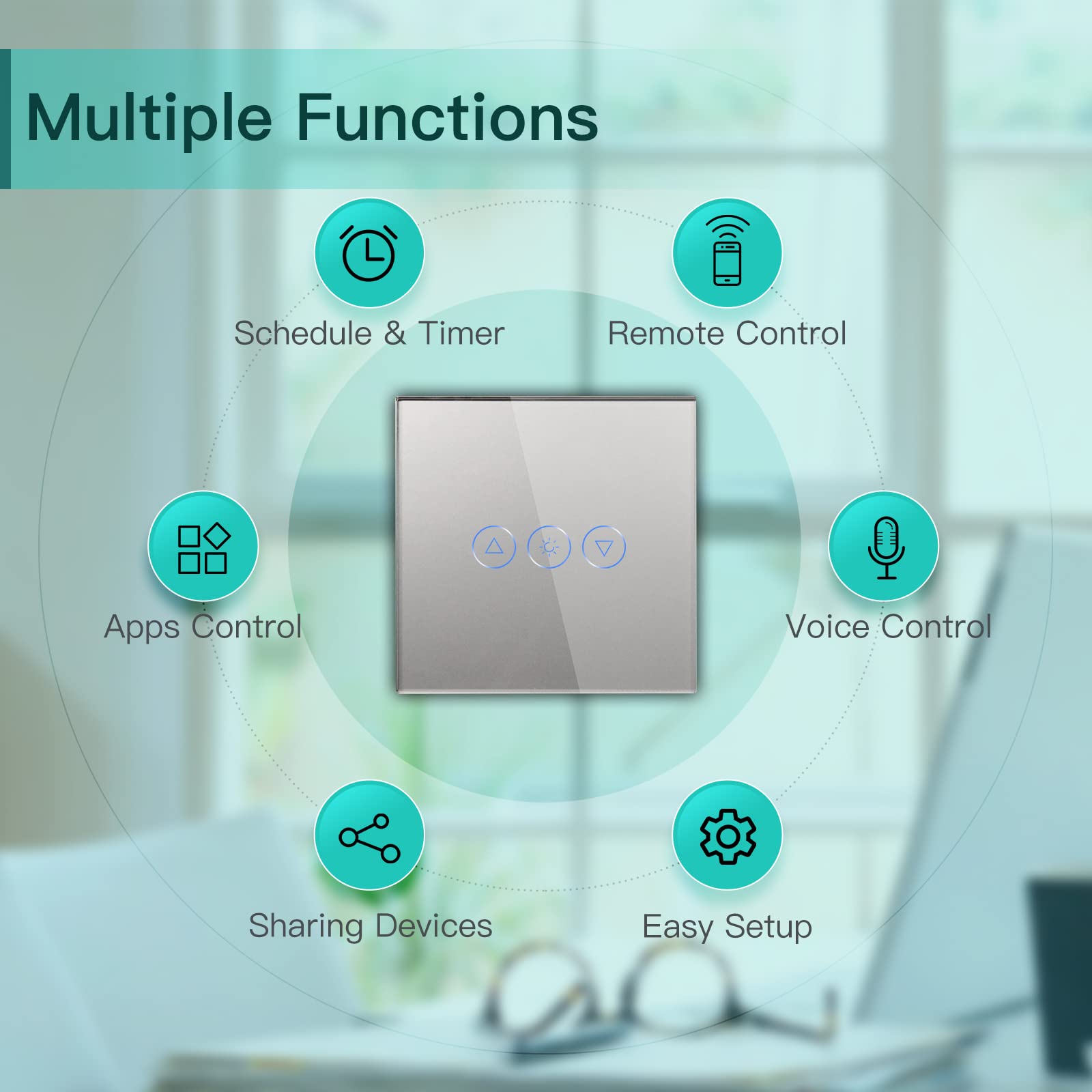 Multiple Functions

Schedule & Timer

Remote Control

Apps Control

Voice Control

Sharing Devices

Easy Setup